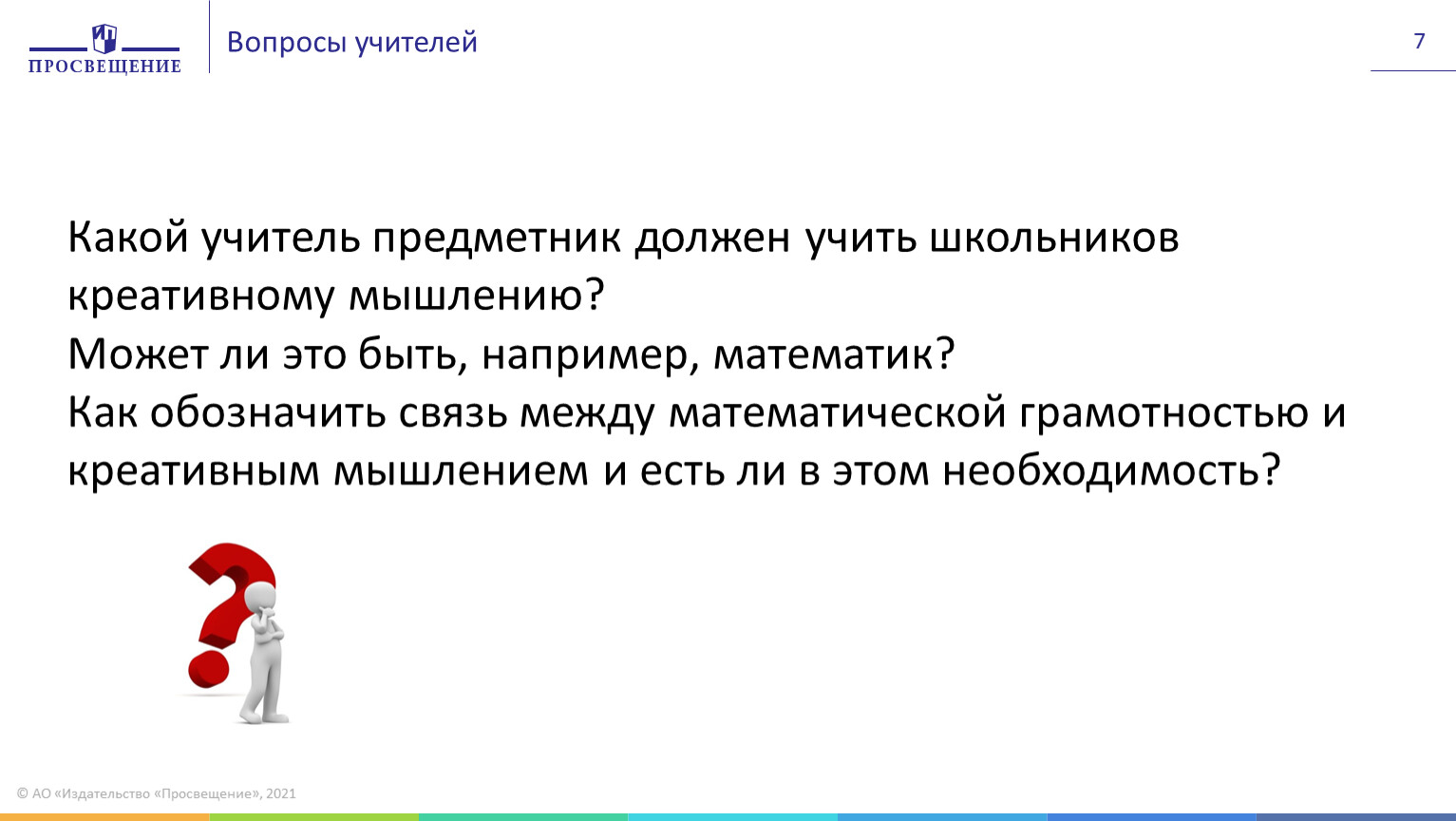 ПРОСВЕЩЕНИЕ

Вопросы учителей

7

Какой учитель предметник должен учить школьников креативному мышлению?
Может ли это быть, например, математик?
Как обозначить связь между математической грамотностью и креативным мышлением и есть ли в этом необходимость?

© АО «Издательство «Просвещение», 2021